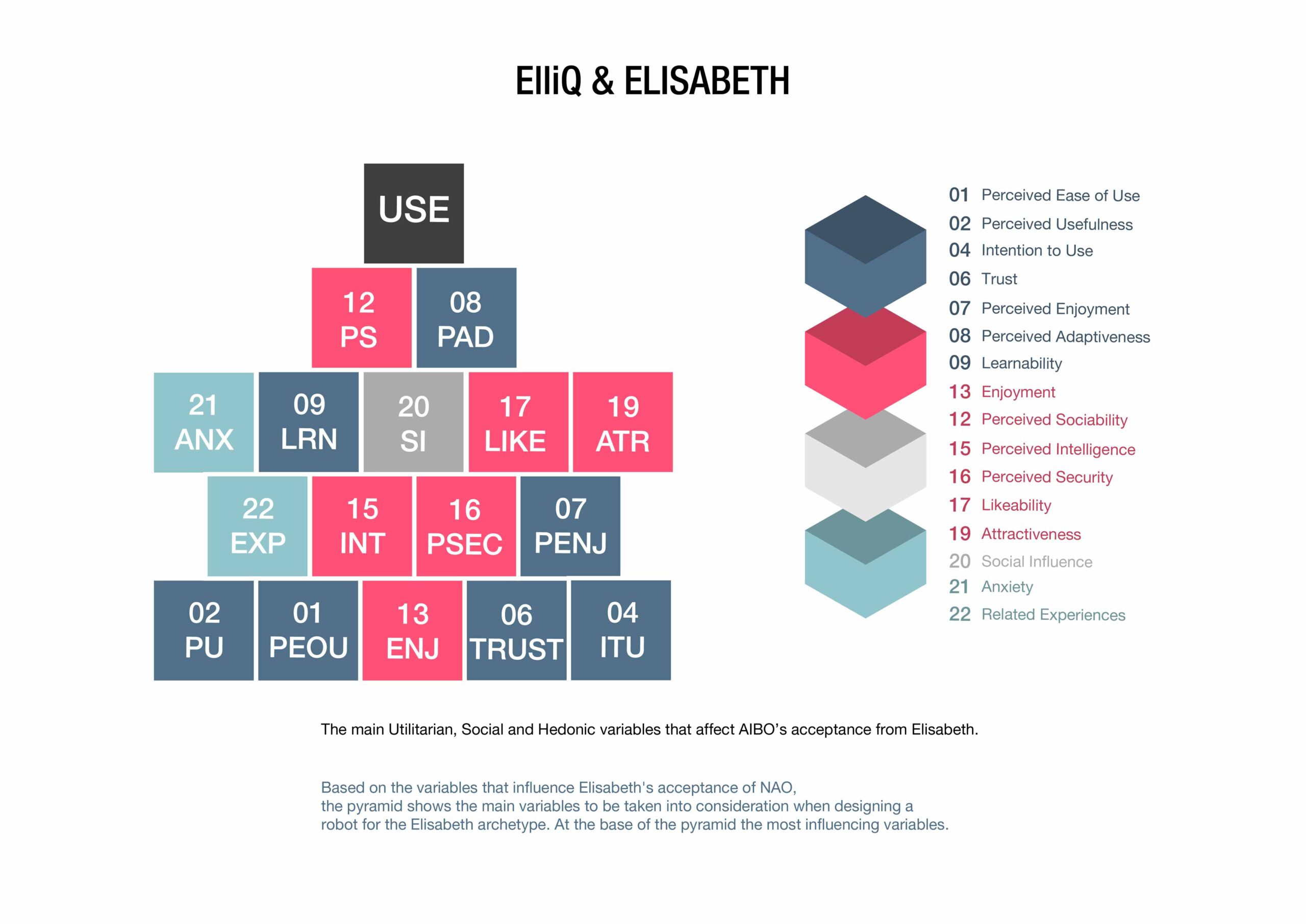 ElliQ & ELISABETH

USE

12 PS
08 PAD

21 ANX
09 LRN
20 SI
17 LIKE
19 ATR

22 EXP
15 INT
16 PSEC
07 PENJ

02 PU
01 PEOU
13 ENJ
06 TRUST
04 ITU

01 Perceived Ease of Use
02 Perceived Usefulness
04 Intention to Use
06 Trust
07 Perceived Enjoyment
08 Perceived Adaptiveness
09 Learnability
13 Enjoyment
12 Perceived Sociability
15 Perceived Intelligence
16 Perceived Security
17 Likeability
19 Attractiveness
20 Social Influence
21 Anxiety
22 Related Experiences

The main Utilitarian, Social and Hedonic variables that affect AIBO's acceptance from Elisabeth.

Based on the variables that influence Elisabeth's acceptance of NAO, the pyramid shows the main variables to be taken into consideration when designing a robot for the Elisabeth archetype. At the base of the pyramid the most influencing variables.